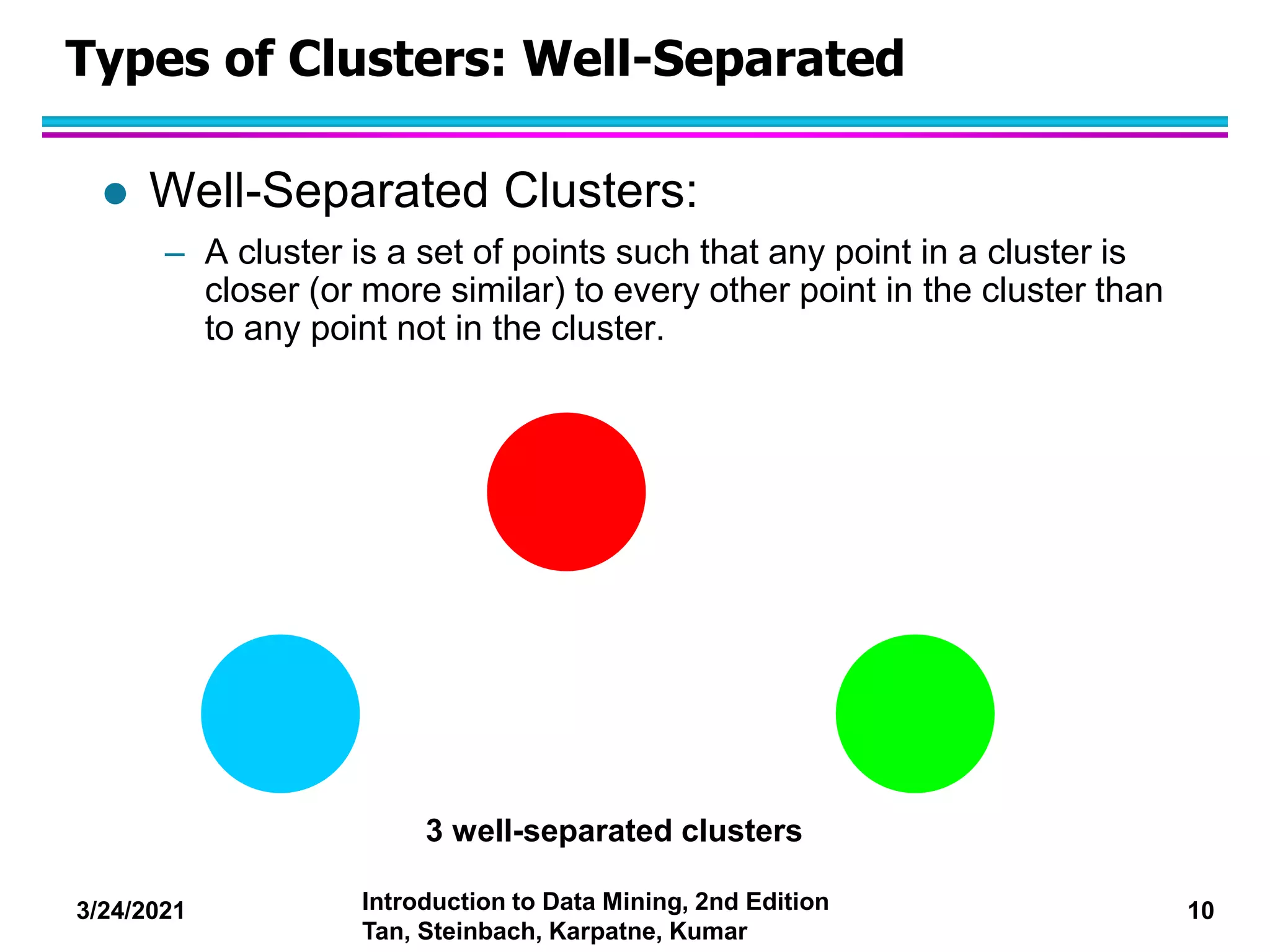 Types of Clusters: Well-Separated

● Well-Separated Clusters:

– A cluster is a set of points such that any point in a cluster is closer (or more similar) to every other point in the cluster than to any point not in the cluster.

3 well-separated clusters

3/24/2021

Introduction to Data Mining, 2nd Edition
Tan, Steinbach, Karpatne, Kumar

10